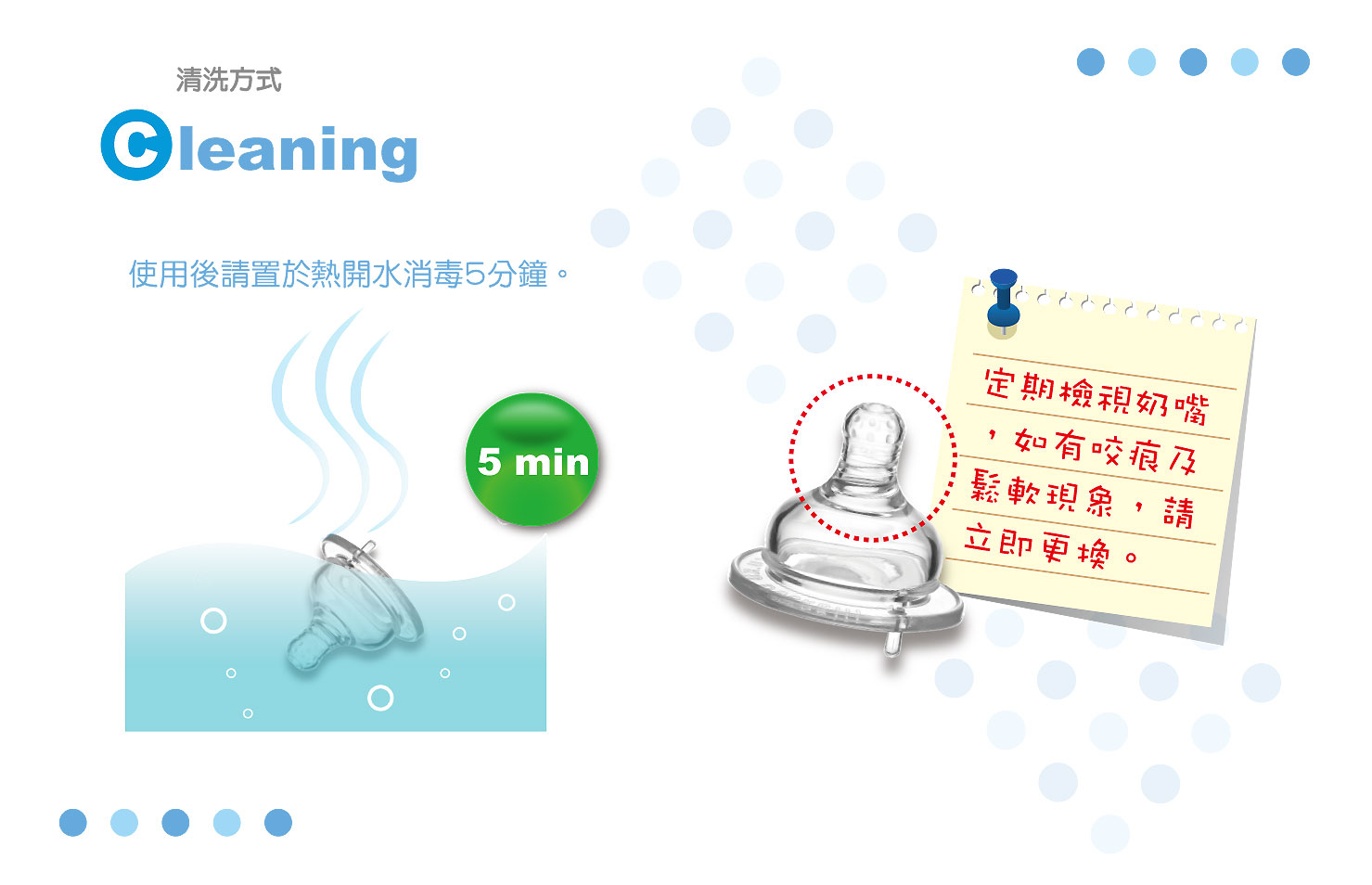 清洗方式

Cleaning

使用後請置於熱開水消毒5分鐘。

5 min

定期檢視奶嘴，如有咬痕及鬆軟現象，請立即更換。